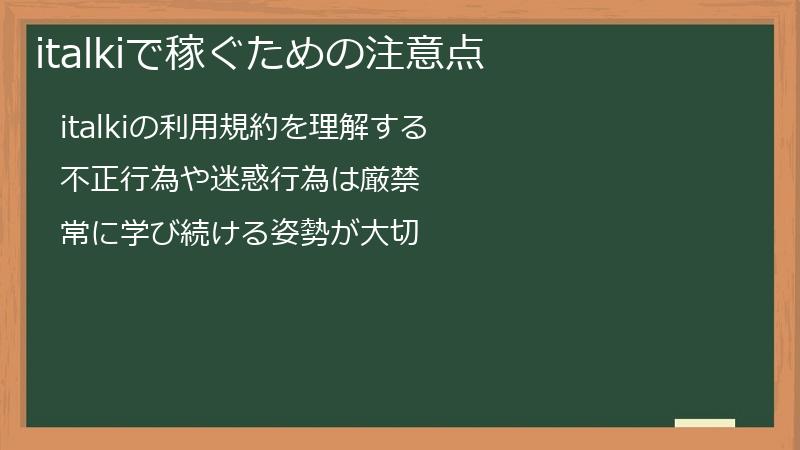 italkiで稼ぐための注意点

italkiの利用規約を理解する

不正行為や迷惑行為は厳禁

常に学び続ける姿勢が大切